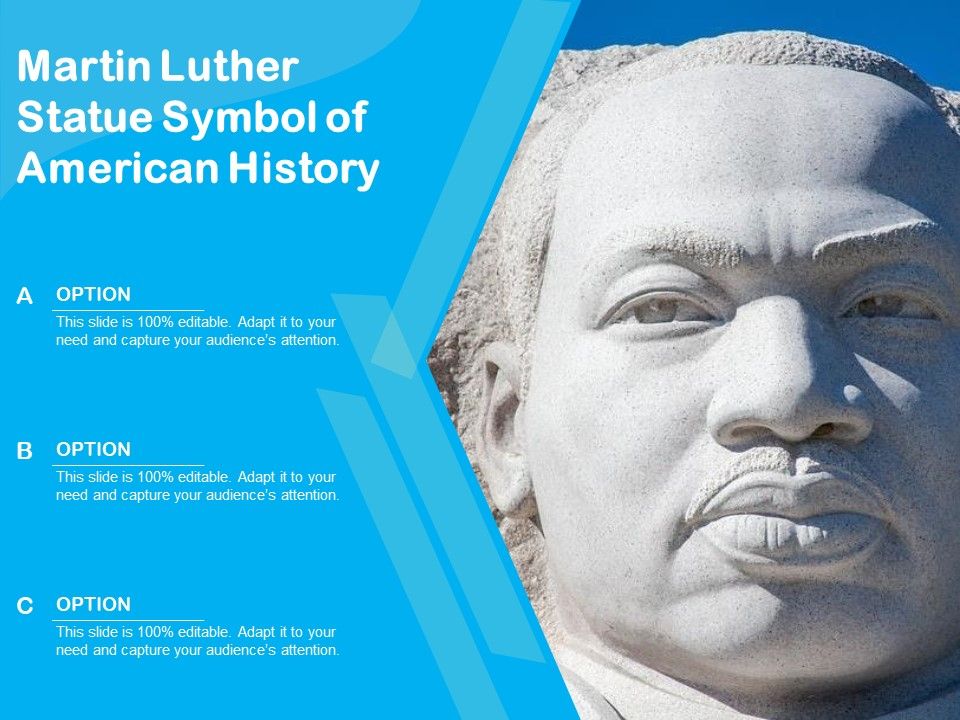 Martin Luther Statue Symbol of American History

A
OPTION
This slide is 100% editable. Adapt it to your need and capture your audience's attention.

B
OPTION
This slide is 100% editable. Adapt it to your need and capture your audience's attention.

C
OPTION
This slide is 100% editable. Adapt it to your need and capture your audience's attention.